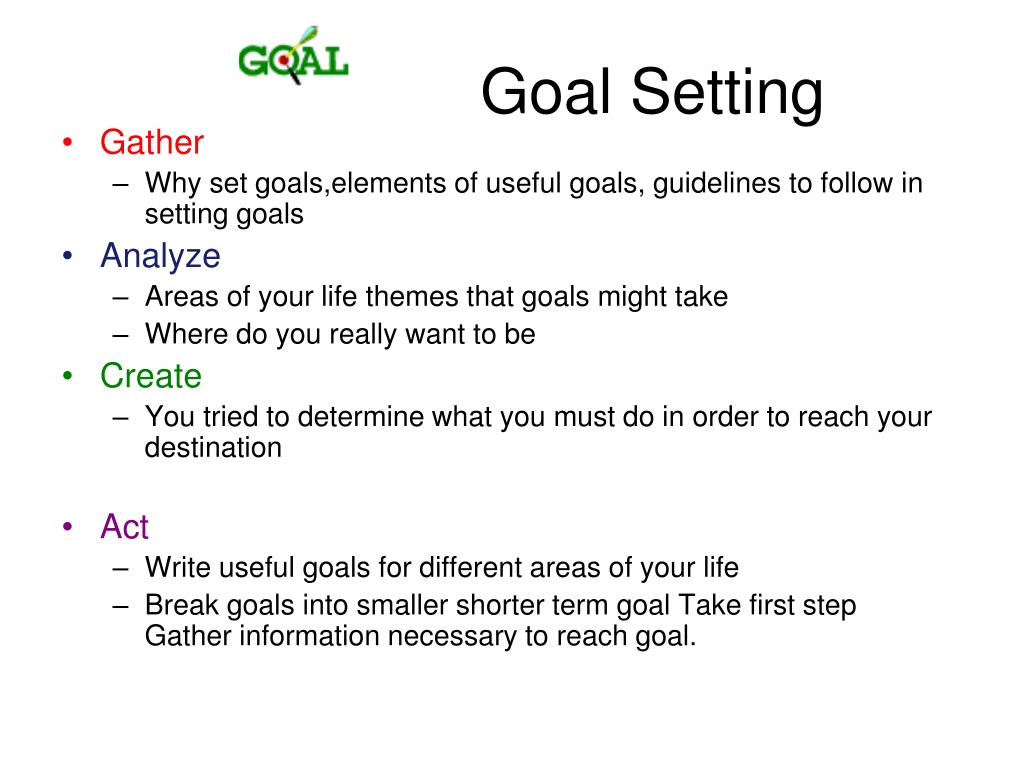 GOAL

Goal Setting

• Gather
– Why set goals,elements of useful goals, guidelines to follow in setting goals
• Analyze
– Areas of your life themes that goals might take
– Where do you really want to be
• Create
– You tried to determine what you must do in order to reach your destination

• Act
– Write useful goals for different areas of your life
– Break goals into smaller shorter term goal Take first step Gather information necessary to reach goal.